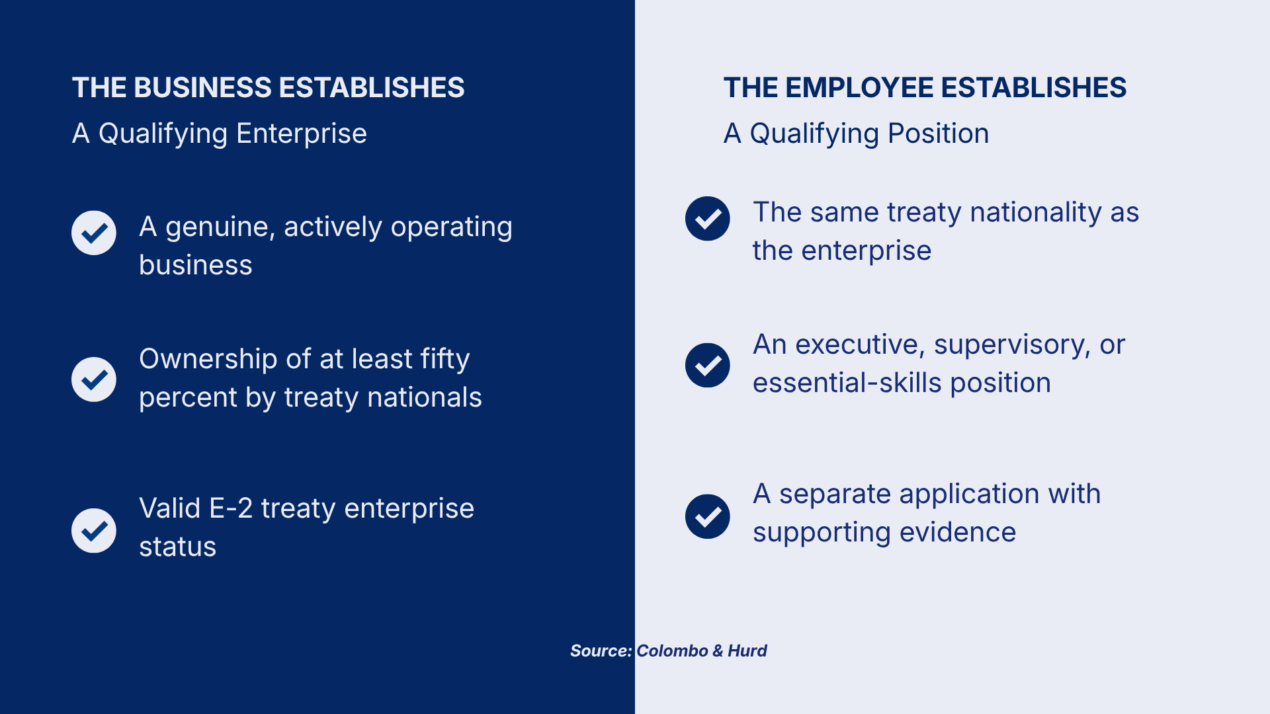 THE BUSINESS ESTABLISHES
A Qualifying Enterprise

A genuine, actively operating business

Ownership of at least fifty percent by treaty nationals

Valid E-2 treaty enterprise status

THE EMPLOYEE ESTABLISHES
A Qualifying Position

The same treaty nationality as the enterprise

An executive, supervisory, or essential-skills position

A separate application with supporting evidence

Source: Colombo & Hurd